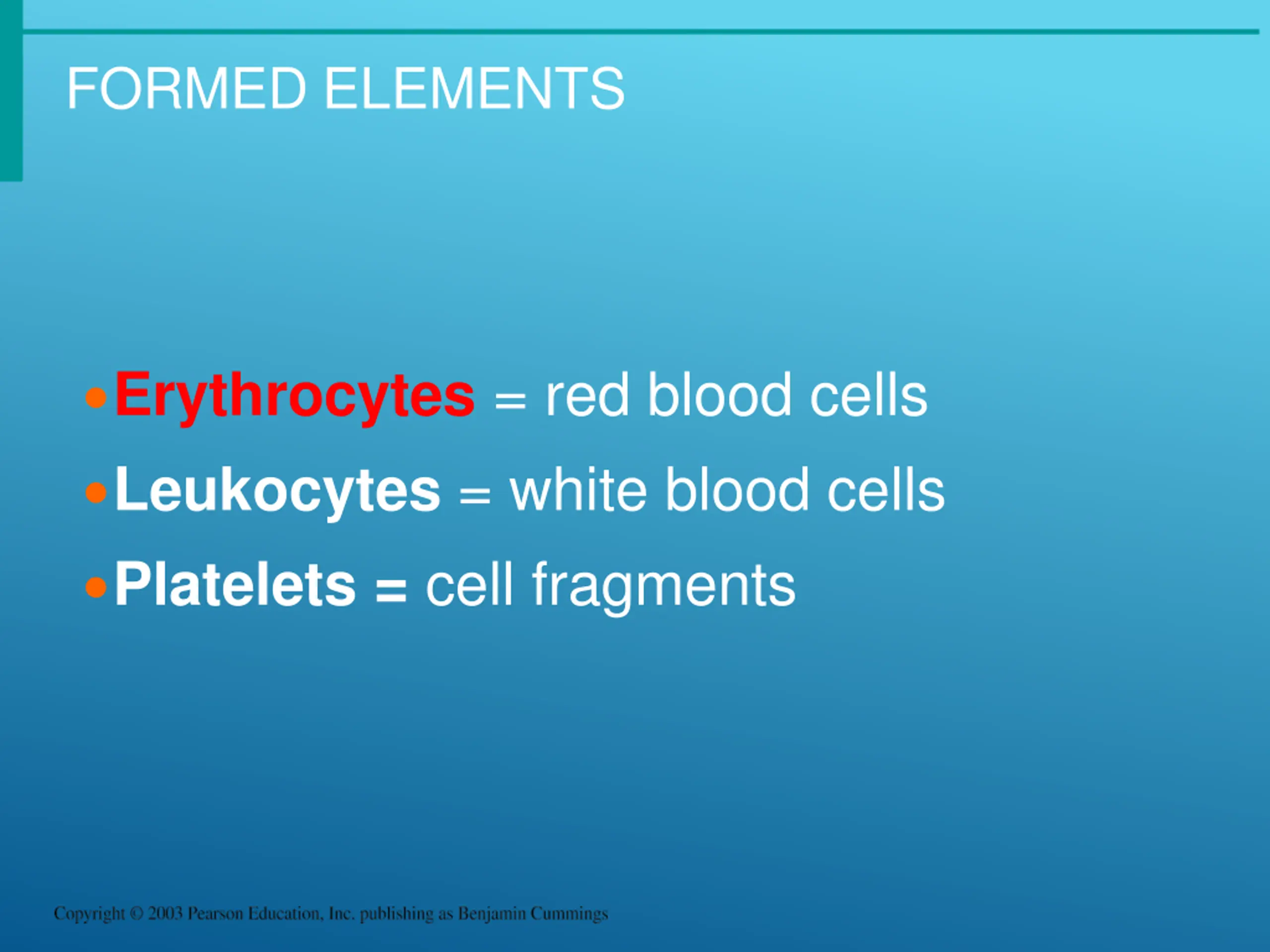 FORMED ELEMENTS

• Erythrocytes = red blood cells
• Leukocytes = white blood cells
• Platelets = cell fragments

Copyright © 2003 Pearson Education, Inc. publishing as Benjamin Cummings